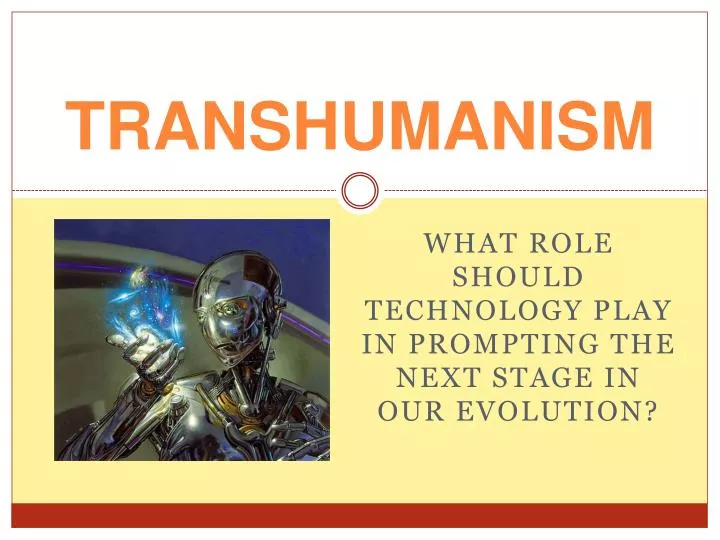 TRANSHUMANISM

WHAT ROLE SHOULD TECHNOLOGY PLAY IN PROMPTING THE NEXT STAGE IN OUR EVOLUTION?